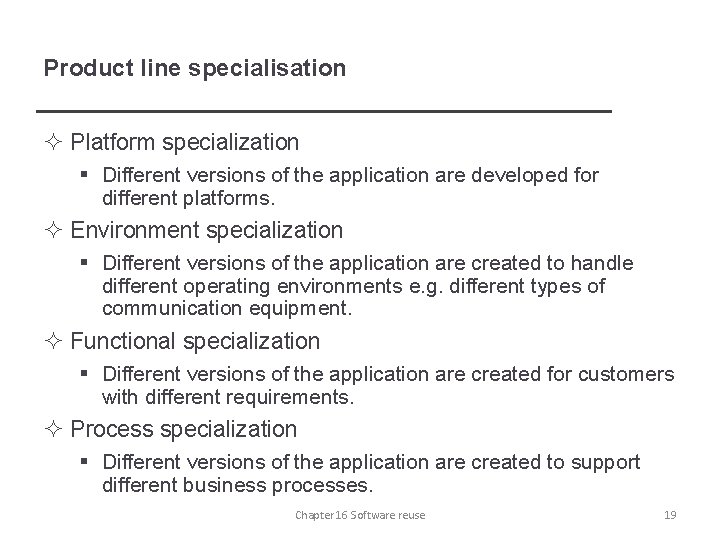 Product line specialisation

✧ Platform specialization
▪ Different versions of the application are developed for different platforms.

✧ Environment specialization
▪ Different versions of the application are created to handle different operating environments e.g. different types of communication equipment.

✧ Functional specialization
▪ Different versions of the application are created for customers with different requirements.

✧ Process specialization
▪ Different versions of the application are created to support different business processes.

Chapter 16 Software reuse

19